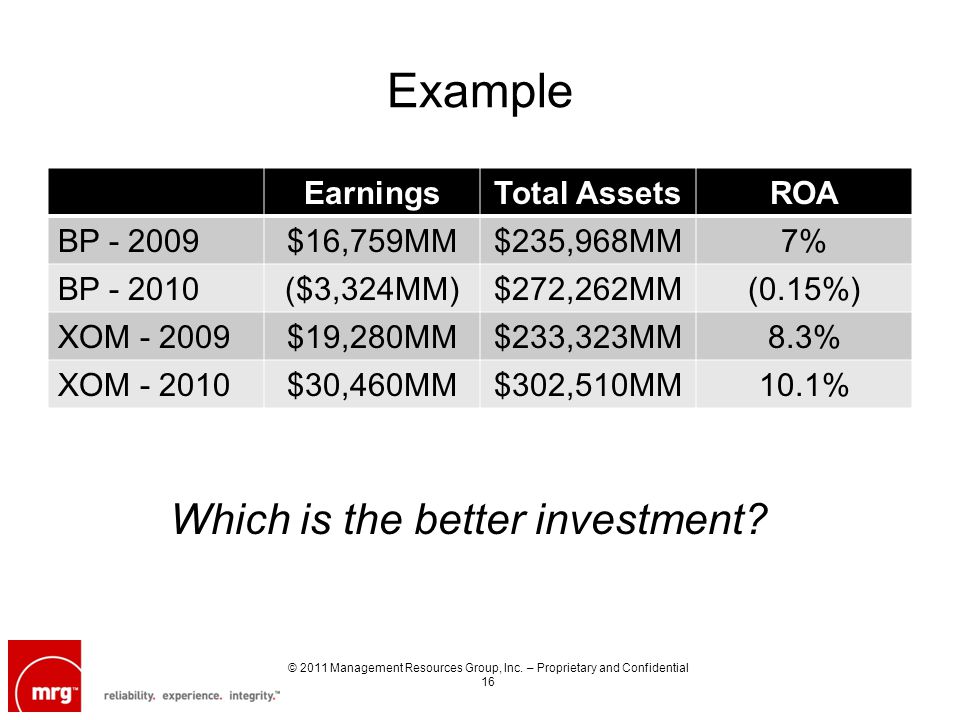 Example

| | Earnings | Total Assets | ROA |
|---|---|---|---|
| BP - 2009 | \$16,759MM | \$235,968MM | 7% |
| BP - 2010 | (\$3,324MM) | \$272,262MM | (0.15%) |
| XOM - 2009 | \$19,280MM | \$233,323MM | 8.3% |
| XOM - 2010 | \$30,460MM | \$302,510MM | 10.1% |

Which is the better investment?

mrg™ reliability. experience. integrity.™

© 2011 Management Resources Group, Inc. – Proprietary and Confidential
16